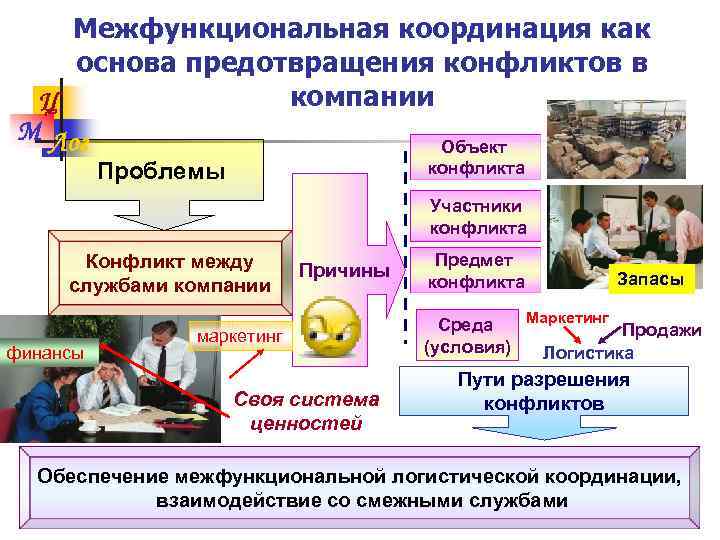 Межфункциональная координация как основа предотвращения конфликтов в компании

Ц
М
Лог

Проблемы

Конфликт между службами компании

Причины

Объект конфликта

Участники конфликта

Предмет конфликта

Среда (условия)

Запасы

Маркетинг

Продажи

Логистика

финансы

маркетинг

Своя система ценностей

Пути разрешения конфликтов

Обеспечение межфункциональной логистической координации, взаимодействие со смежными службами